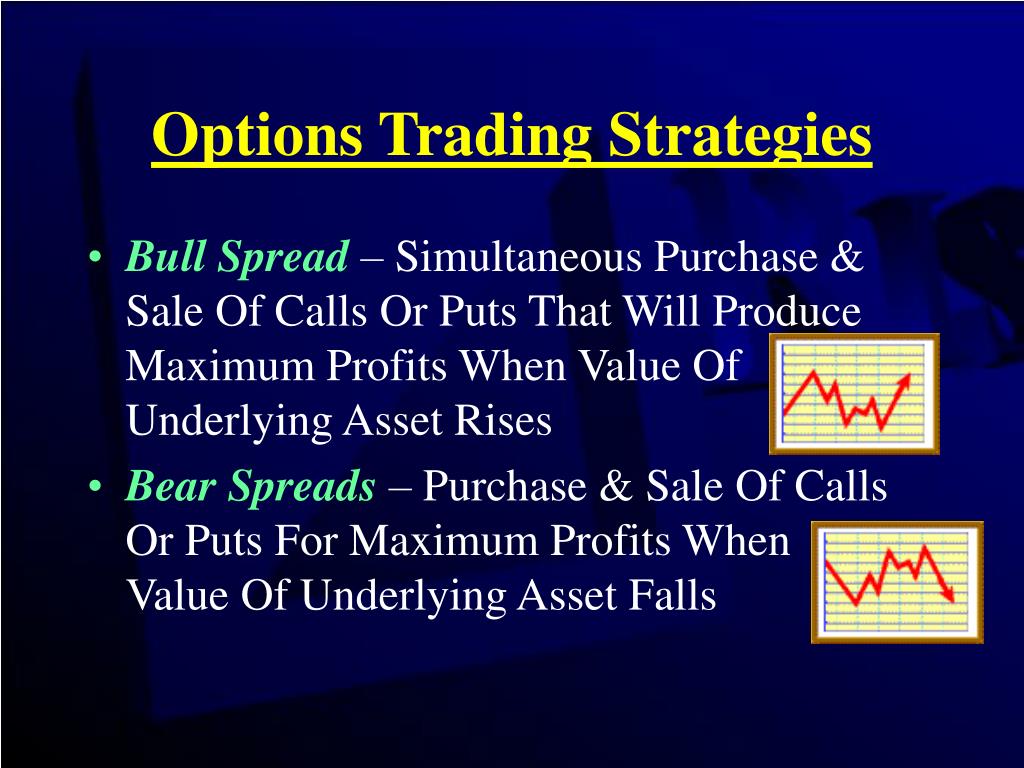 Options Trading Strategies

• Bull Spread – Simultaneous Purchase & Sale Of Calls Or Puts That Will Produce Maximum Profits When Value Of Underlying Asset Rises

• Bear Spreads – Purchase & Sale Of Calls Or Puts For Maximum Profits When Value Of Underlying Asset Falls